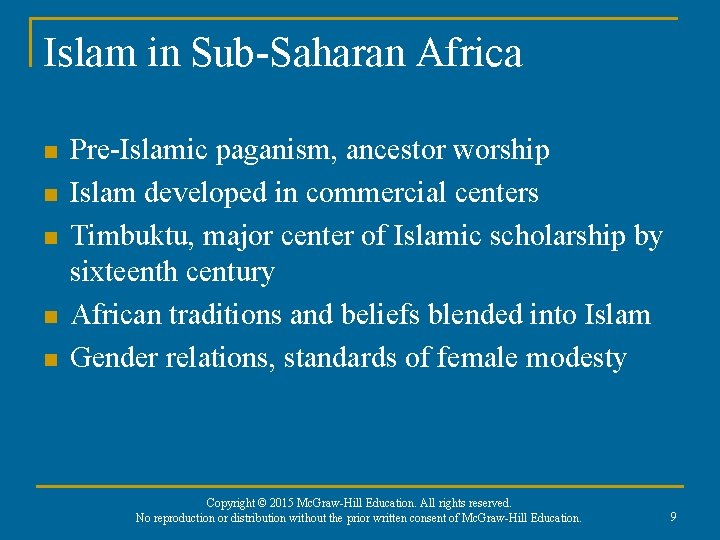 Islam in Sub-Saharan Africa

- Pre-Islamic paganism, ancestor worship
- Islam developed in commercial centers
- Timbuktu, major center of Islamic scholarship by sixteenth century
- African traditions and beliefs blended into Islam
- Gender relations, standards of female modesty

Copyright © 2015 McGraw-Hill Education. All rights reserved.
No reproduction or distribution without the prior written consent of McGraw-Hill Education.

9